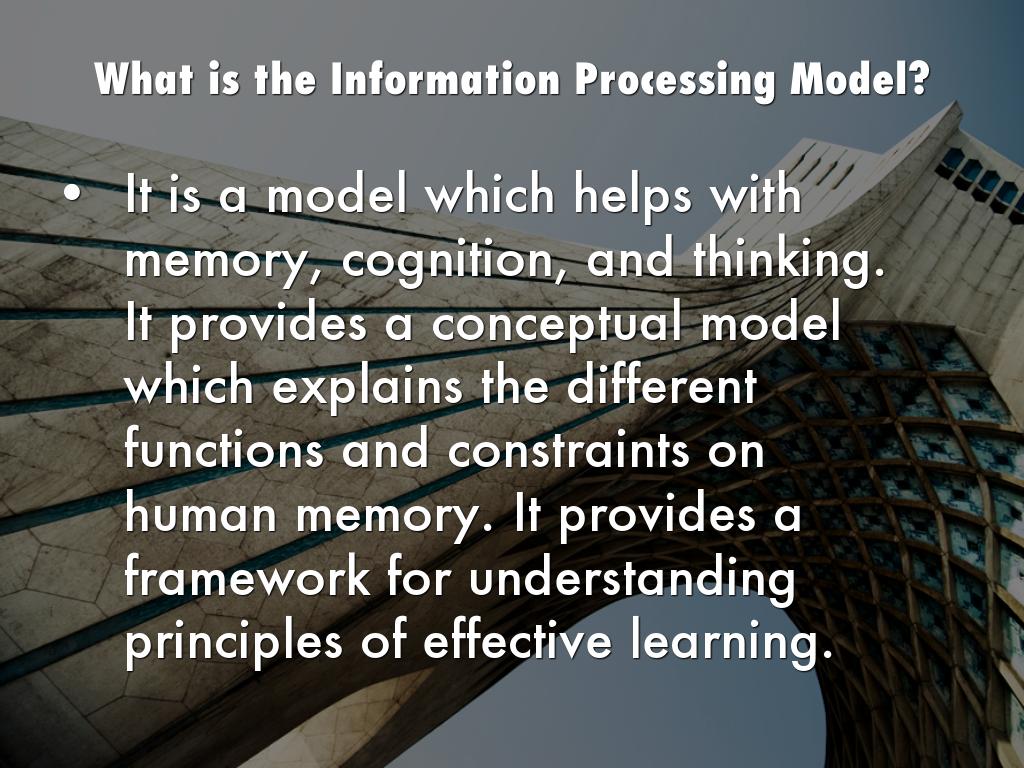 What is the Information Processing Model?

• It is a model which helps with memory, cognition, and thinking. It provides a conceptual model which explains the different functions and constraints on human memory. It provides a framework for understanding principles of effective learning.